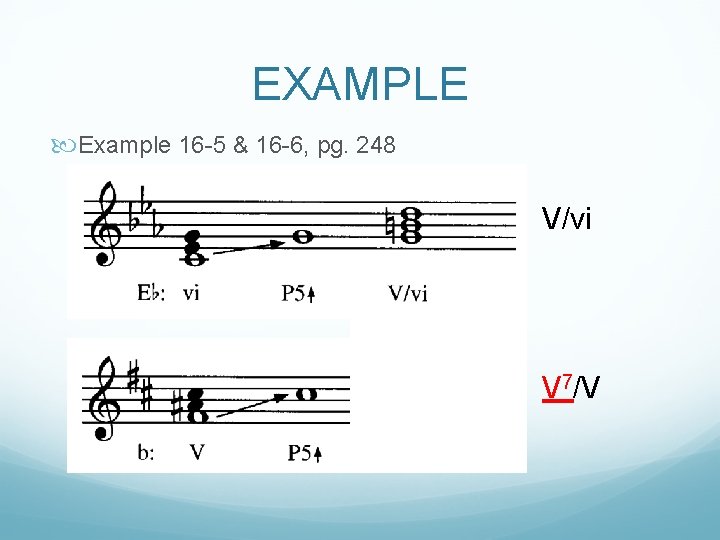 EXAMPLE

Example 16-5 & 16-6, pg. 248

E♭: vi P5↑ V/vi

V/vi

b: V P5↑

$V^7$/V